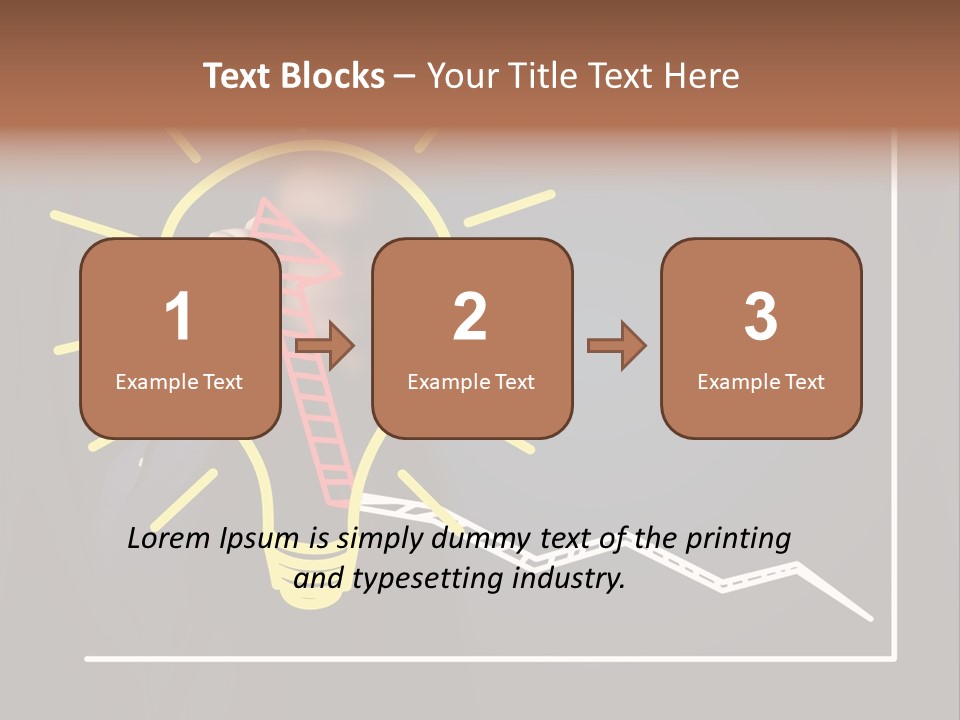 Text Blocks – Your Title Text Here

1
Example Text

2
Example Text

3
Example Text

Lorem Ipsum is simply dummy text of the printing and typesetting industry.